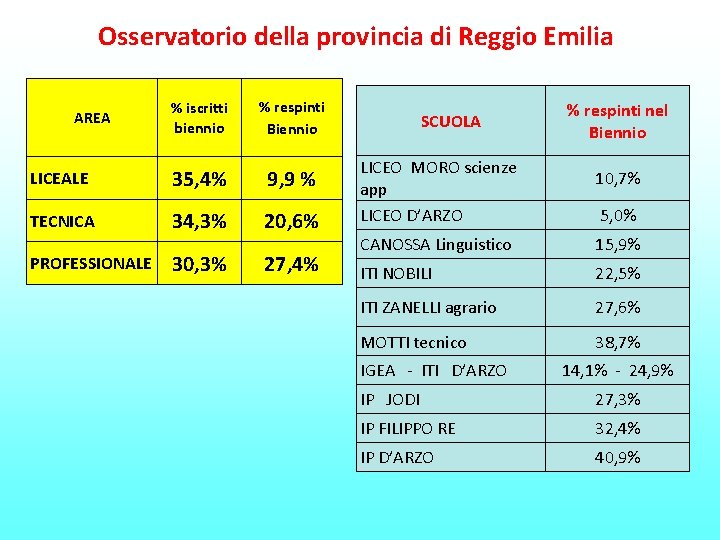 Osservatorio della provincia di Reggio Emilia

| AREA | % iscritti biennio | % respinti Biennio |
|---|---|---|
| LICEALE | 35,4% | 9,9 % |
| TECNICA | 34,3% | 20,6% |
| PROFESSIONALE | 30,3% | 27,4% |

| SCUOLA | % respinti nel Biennio |
|---|---|
| LICEO MORO scienze app | 10,7% |
| LICEO D'ARZO | 5,0% |
| CANOSSA Linguistico | 15,9% |
| ITI NOBILI | 22,5% |
| ITI ZANELLI agrario | 27,6% |
| MOTTI tecnico | 38,7% |
| IGEA - ITI D'ARZO | 14,1% - 24,9% |
| IP JODI | 27,3% |
| IP FILIPPO RE | 32,4% |
| IP D'ARZO | 40,9% |